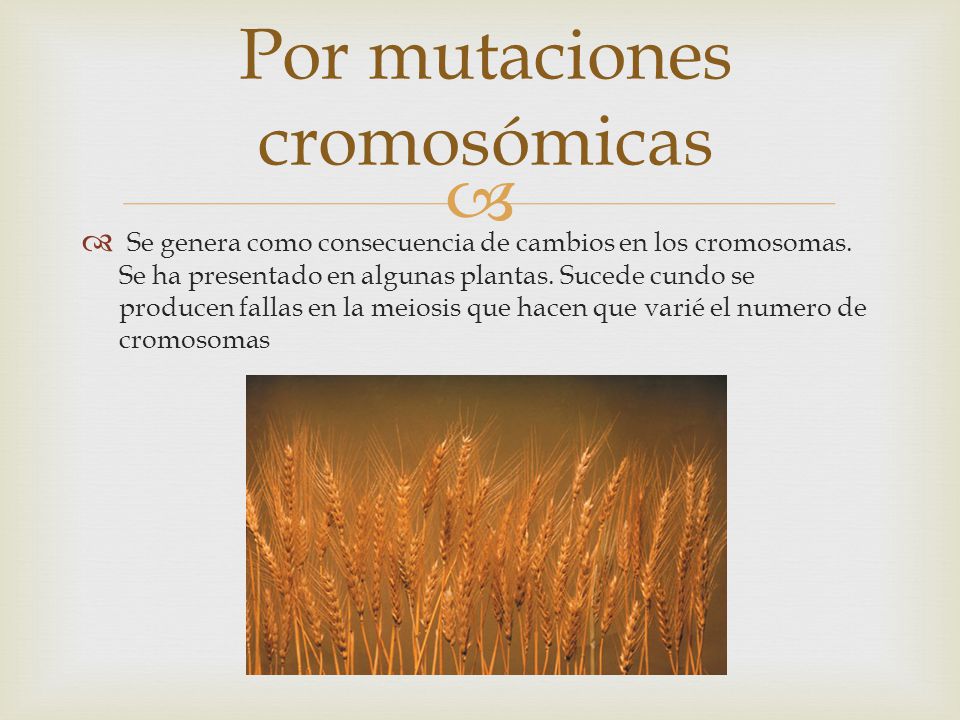 Por mutaciones cromosómicas

Se genera como consecuencia de cambios en los cromosomas. Se ha presentado en algunas plantas. Sucede cundo se producen fallas en la meiosis que hacen que varié el numero de cromosomas